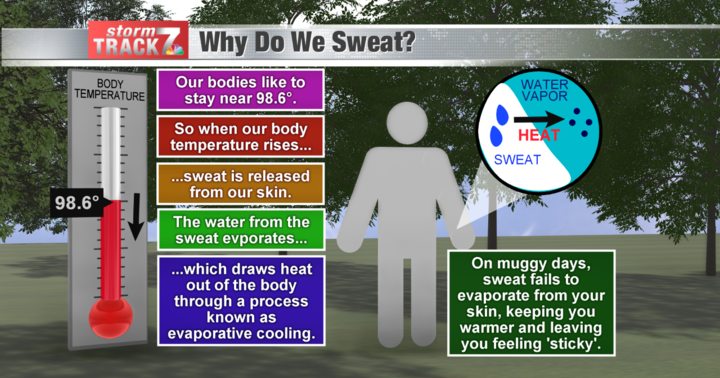 storm TRACK 7

Why Do We Sweat?

BODY TEMPERATURE

98.6°

Our bodies like to stay near 98.6°.

So when our body temperature rises...

...sweat is released from our skin.

The water from the sweat evporates...

...which draws heat out of the body through a process known as evaporative cooling.

WATER VAPOR

HEAT

SWEAT

On muggy days, sweat fails to evaporate from your skin, keeping you warmer and leaving you feeling 'sticky'.